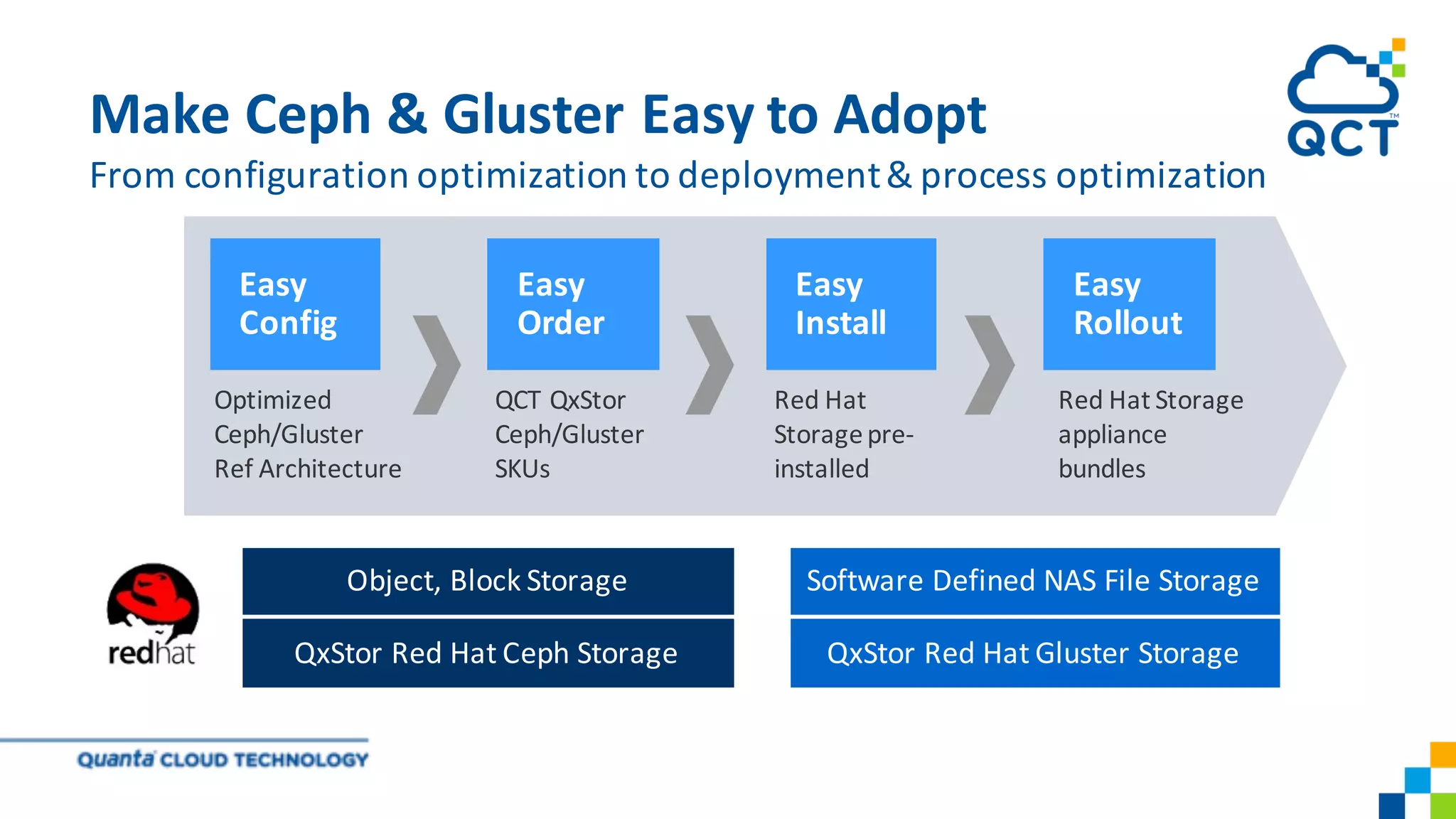 QCT

Make Ceph & Gluster Easy to Adopt

From configuration optimization to deployment & process optimization

Easy Config

Optimized Ceph/Gluster Ref Architecture

Easy Order

QCT QxStor Ceph/Gluster SKUs

Easy Install

Red Hat Storage pre-installed

Easy Rollout

Red Hat Storage appliance bundles

redhat

Object, Block Storage

QxStor Red Hat Ceph Storage

Software Defined NAS File Storage

QxStor Red Hat Gluster Storage

Quanta CLOUD TECHNOLOGY